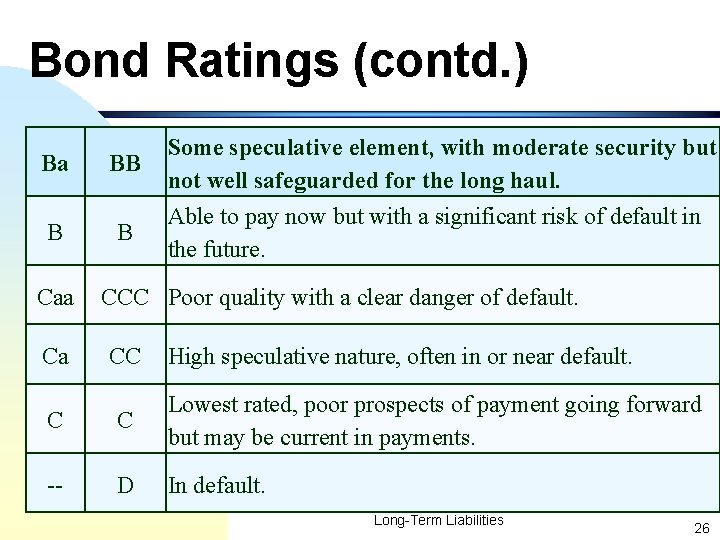 Bond Ratings (contd.)

| Ba | BB | Some speculative element, with moderate security but not well safeguarded for the long haul. |
|---|---|---|
| B | B | Able to pay now but with a significant risk of default in the future. |
| Caa | CCC | Poor quality with a clear danger of default. |
| Ca | CC | High speculative nature, often in or near default. |
| C | C | Lowest rated, poor prospects of payment going forward but may be current in payments. |
| -- | D | In default. |

Long-Term Liabilities

26